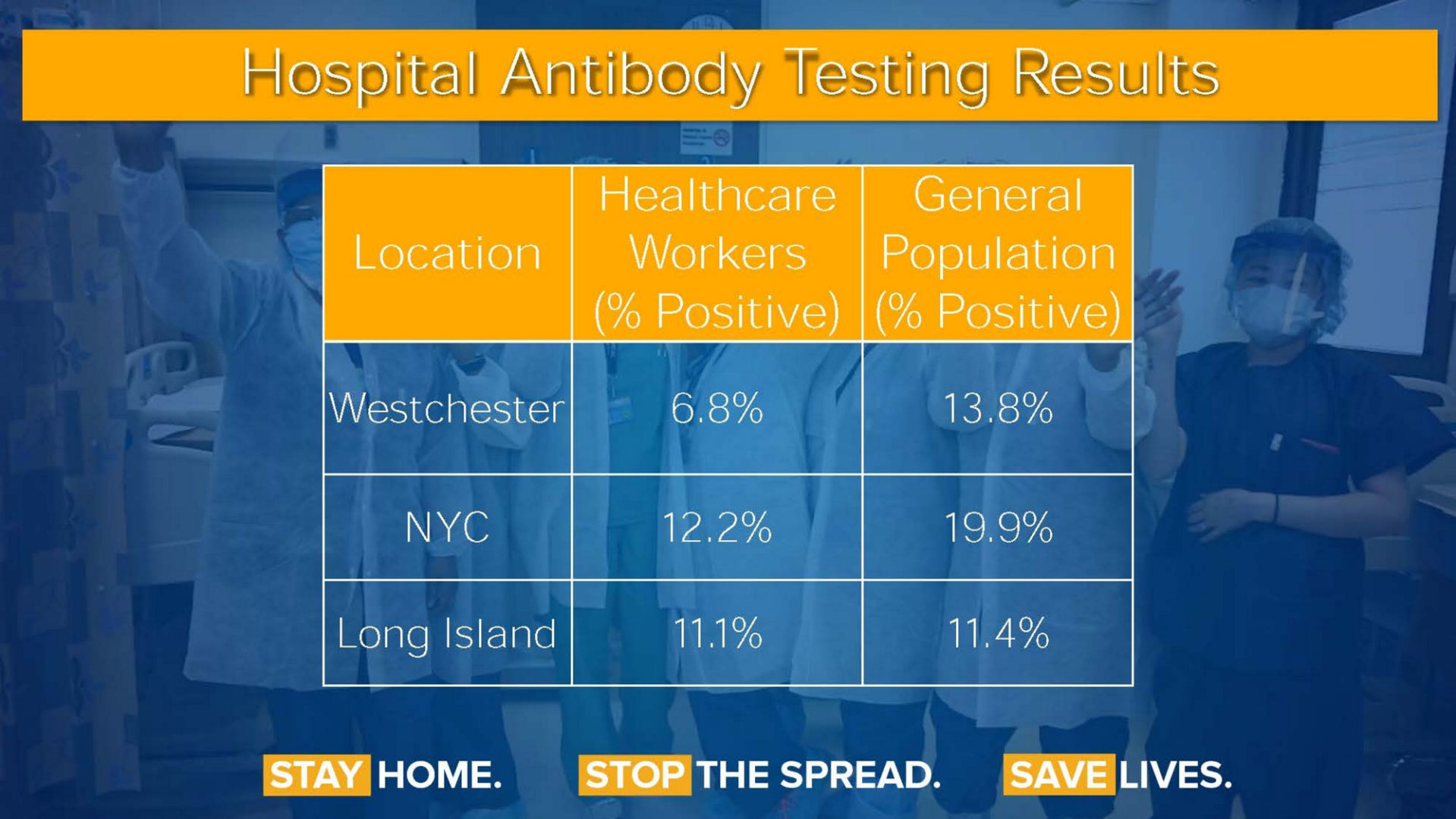 Hospital Antibody Testing Results

| Location | Healthcare Workers (% Positive) | General Population (% Positive) |
|---|---|---|
| Westchester | 6.8% | 13.8% |
| NYC | 12.2% | 19.9% |
| Long Island | 11.1% | 11.4% |

STAY HOME. STOP THE SPREAD. SAVE LIVES.